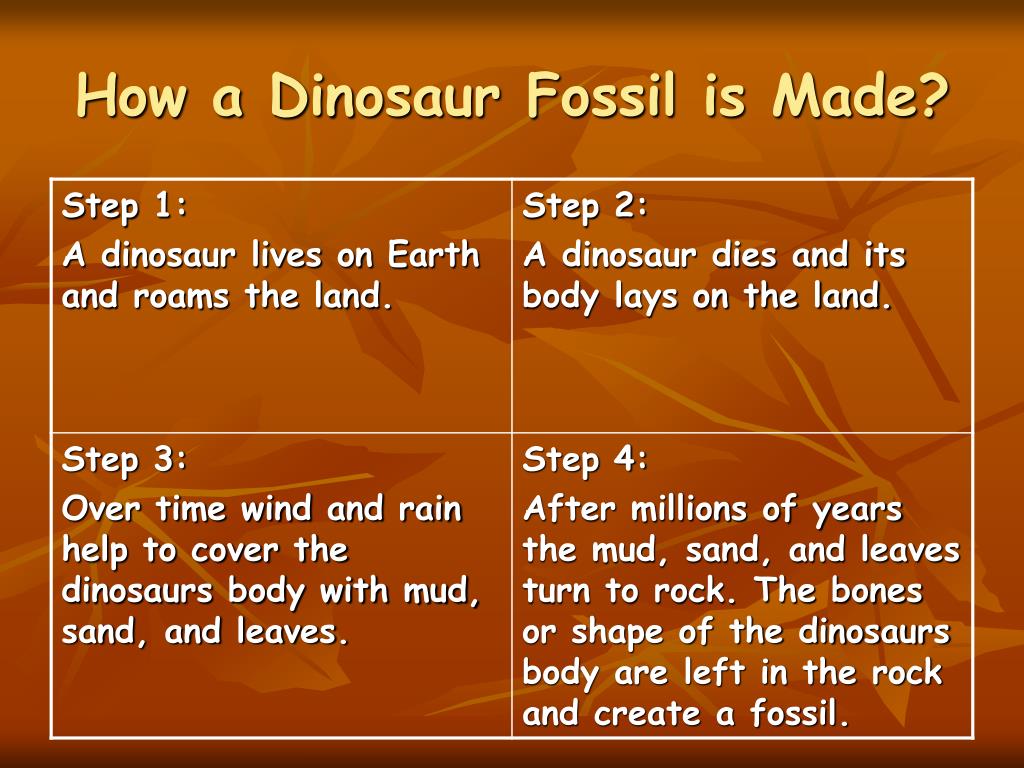 How a Dinosaur Fossil is Made?

| Step 1: A dinosaur lives on Earth and roams the land. | Step 2: A dinosaur dies and its body lays on the land. |
|---|---|
| Step 3: Over time wind and rain help to cover the dinosaurs body with mud, sand, and leaves. | Step 4: After millions of years the mud, sand, and leaves turn to rock. The bones or shape of the dinosaurs body are left in the rock and create a fossil. |